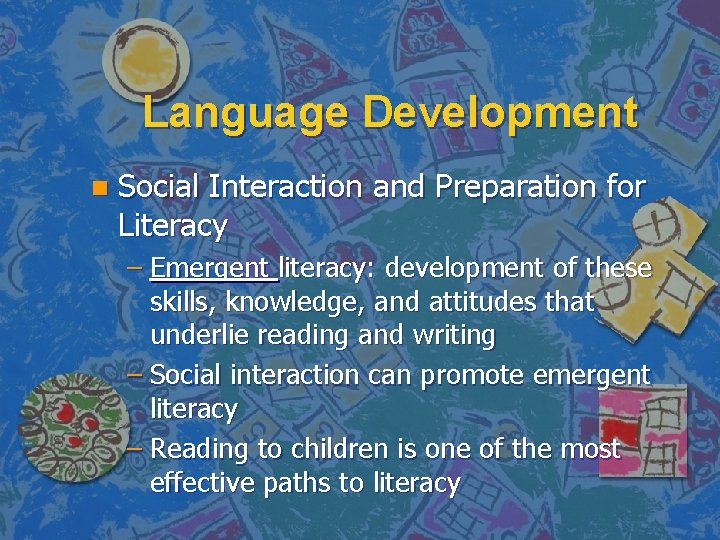 Language Development

Social Interaction and Preparation for Literacy

– Emergent literacy: development of these skills, knowledge, and attitudes that underlie reading and writing

– Social interaction can promote emergent literacy

– Reading to children is one of the most effective paths to literacy